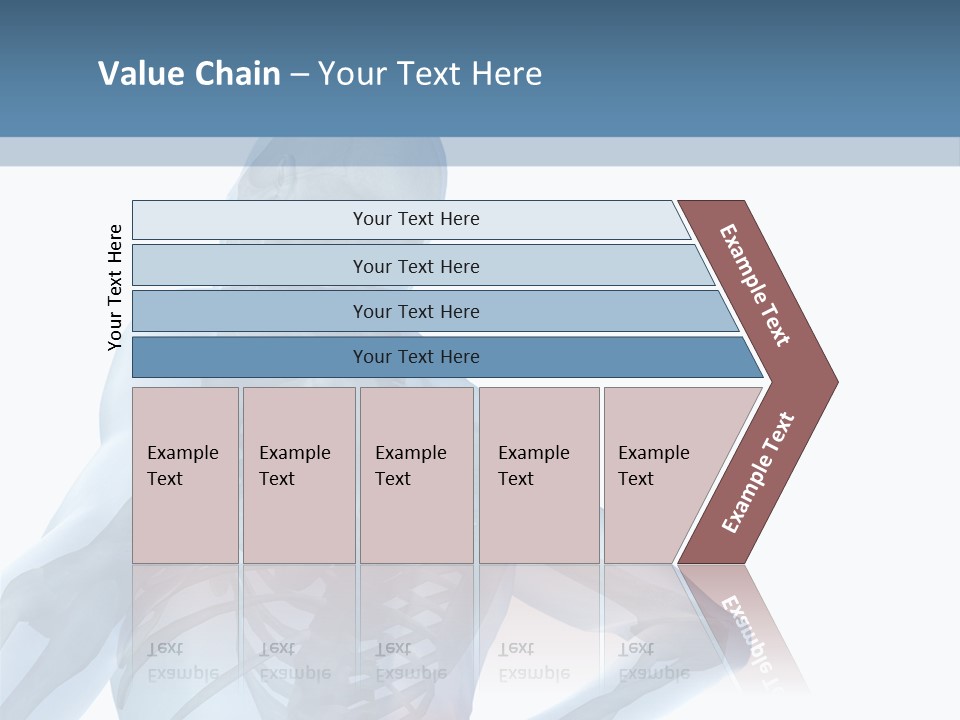 Value Chain – Your Text Here

Your Text Here

Your Text Here

Your Text Here

Your Text Here

Your Text Here

Example Text

Example Text

Example Text

Example Text

Example Text

Example Text

Example Text